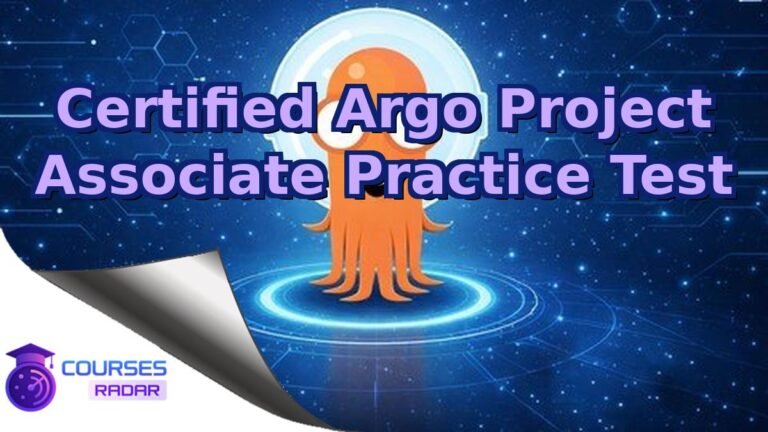 Certified Argo Project Associate Practice Test

COURSES
RADAR